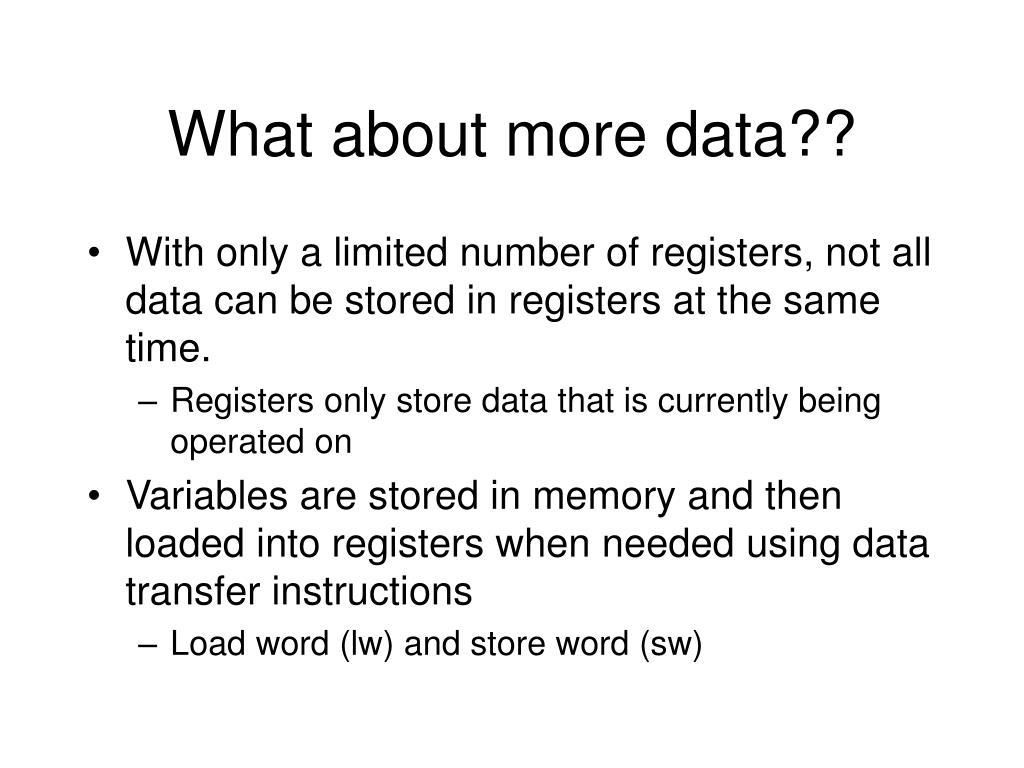 What about more data??

• With only a limited number of registers, not all data can be stored in registers at the same time.
 – Registers only store data that is currently being operated on
• Variables are stored in memory and then loaded into registers when needed using data transfer instructions
 – Load word (lw) and store word (sw)